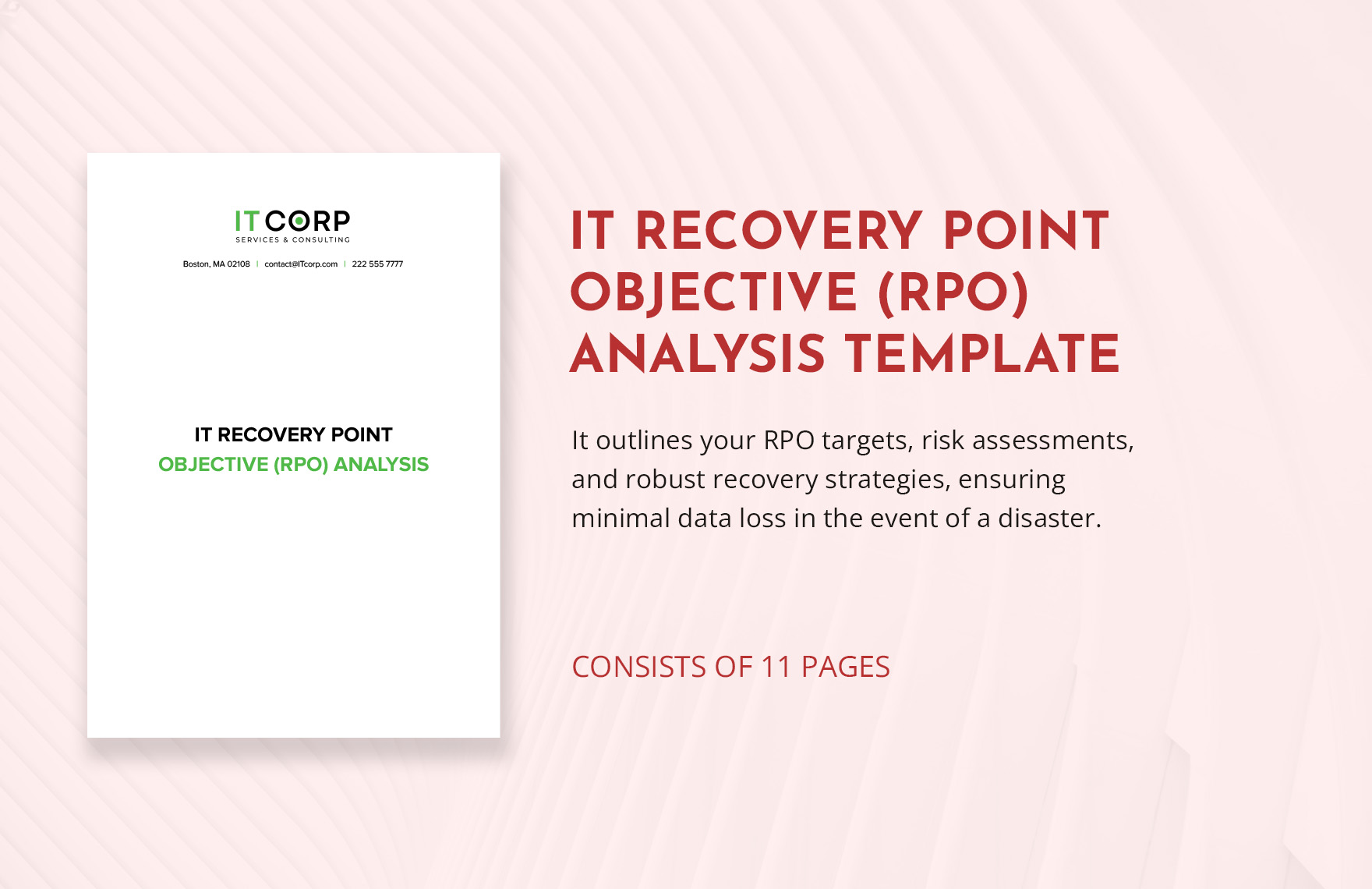 IT CORP
SERVICES & CONSULTING

Boston, MA 02108 | contact@ITcorp.com | 222 555 7777

IT RECOVERY POINT
OBJECTIVE (RPO) ANALYSIS

IT RECOVERY POINT OBJECTIVE (RPO) ANALYSIS TEMPLATE

It outlines your RPO targets, risk assessments, and robust recovery strategies, ensuring minimal data loss in the event of a disaster.

CONSISTS OF 11 PAGES